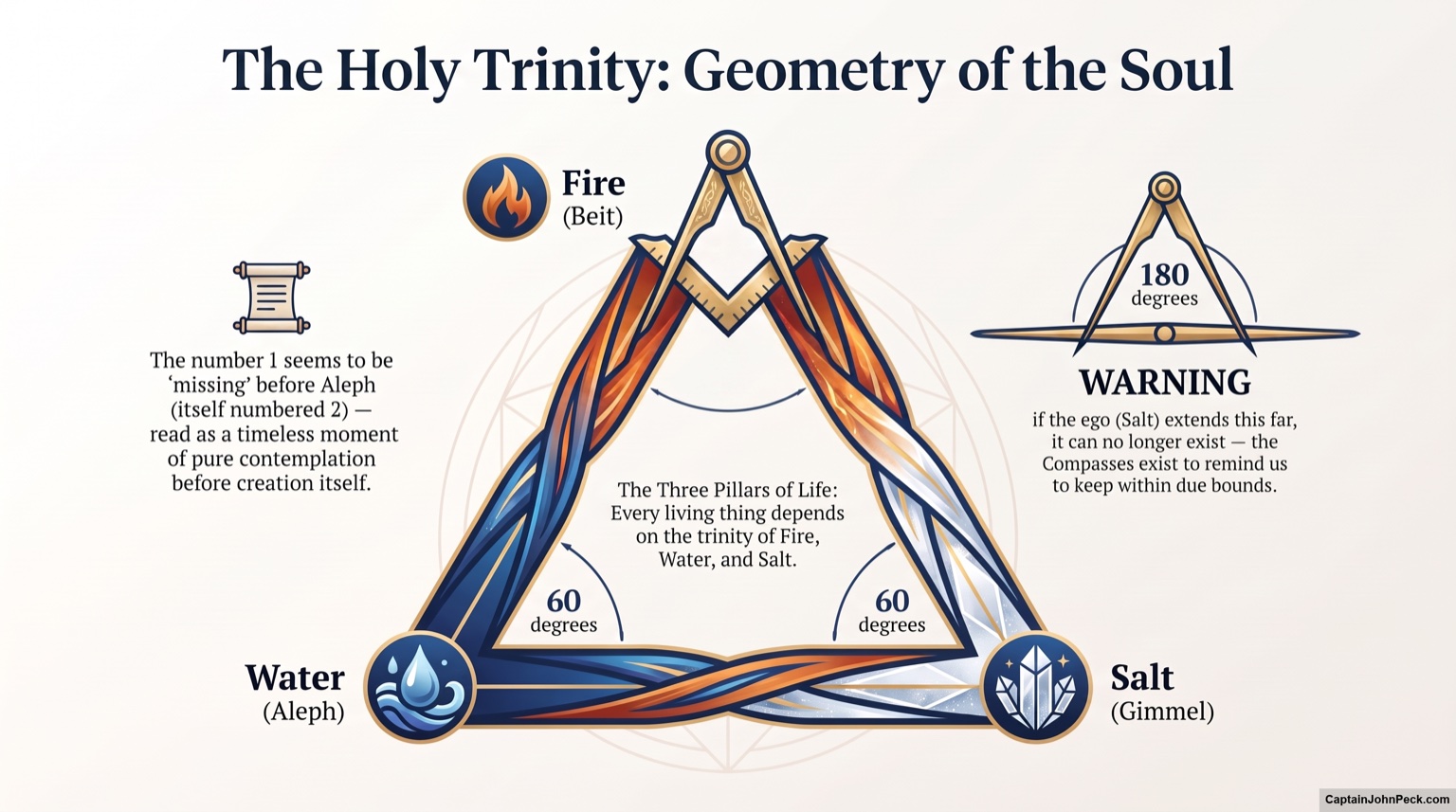 The Holy Trinity: Geometry of the Soul

Fire
(Beit)

The number 1 seems to be 'missing' before Aleph (itself numbered 2) — read as a timeless moment of pure contemplation before creation itself.

180
degrees

WARNING
if the ego (Salt) extends this far, it can no longer exist — the Compasses exist to remind us to keep within due bounds.

The Three Pillars of Life: Every living thing depends on the trinity of Fire, Water, and Salt.

60
degrees

60
degrees

Water
(Aleph)

Salt
(Gimmel)

CaptainJohnPeck.com